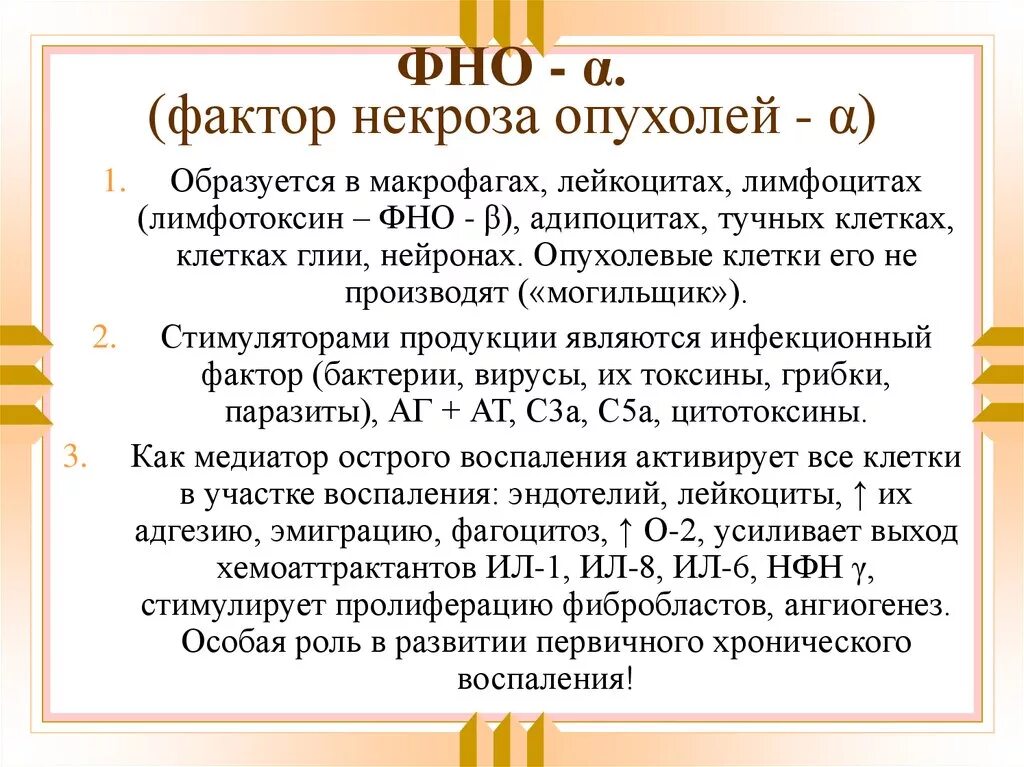 ФНО - α.
(фактор некроза опухолей - α)

1. Образуется в макрофагах, лейкоцитах, лимфоцитах (лимфотоксин – ФНО - β), адипоцитах, тучных клетках, клетках глии, нейронах. Опухолевые клетки его не производят («могильщик»).

2. Стимуляторами продукции являются инфекционный фактор (бактерии, вирусы, их токсины, грибки, паразиты), АГ + АТ, С3а, С5а, цитотоксины.

3. Как медиатор острого воспаления активирует все клетки в участке воспаления: эндотелий, лейкоциты, ↑ их адгезию, эмиграцию, фагоцитоз, ↑ О-2, усиливает выход хемоаттрактантов ИЛ-1, ИЛ-8, ИЛ-6, НФН γ, стимулирует пролиферацию фибробластов, ангиогенез. Особая роль в развитии первичного хронического воспаления!